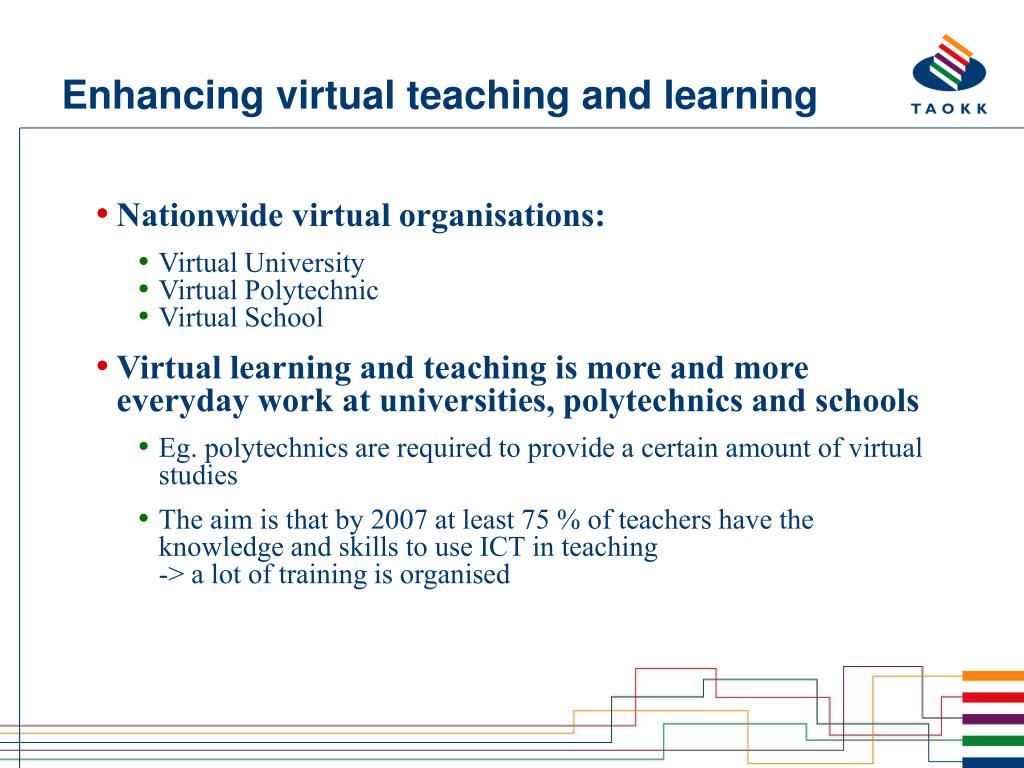 Enhancing virtual teaching and learning

TAOKK

• Nationwide virtual organisations:
  • Virtual University
  • Virtual Polytechnic
  • Virtual School
• Virtual learning and teaching is more and more everyday work at universities, polytechnics and schools
  • Eg. polytechnics are required to provide a certain amount of virtual studies
  • The aim is that by 2007 at least 75 % of teachers have the knowledge and skills to use ICT in teaching -> a lot of training is organised